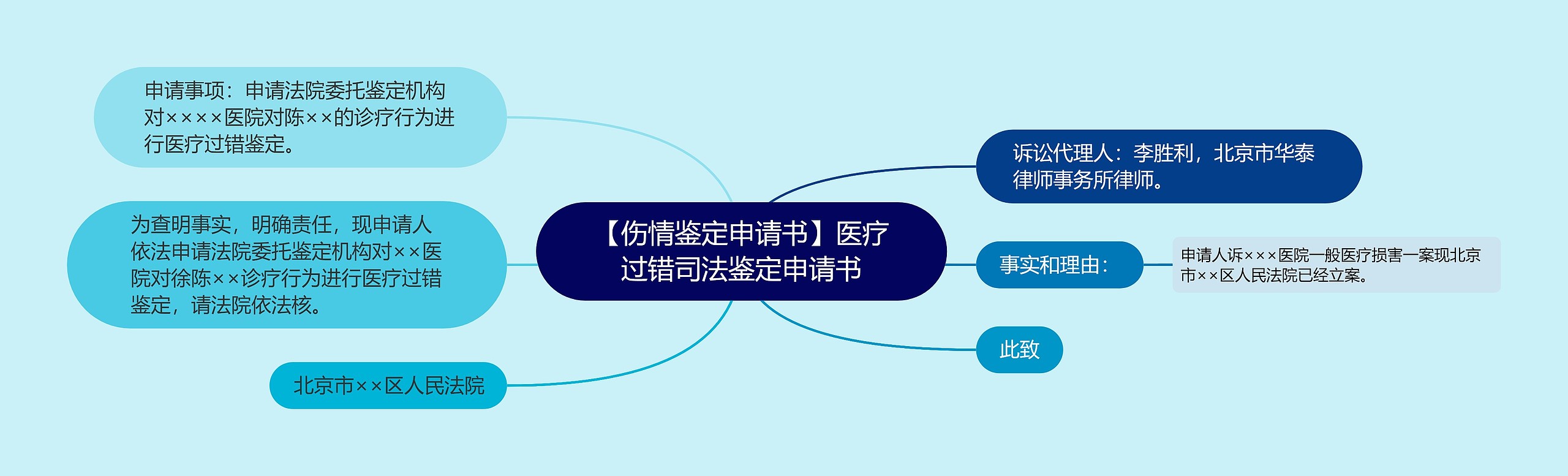 【伤情鉴定申请书】医疗过错司法鉴定申请书

申请事项：申请法院委托鉴定机构对××××医院对陈××的诊疗行为进行医疗过错鉴定。

为查明事实，明确责任，现申请人依法申请法院委托鉴定机构对××医院对徐陈××诊疗行为进行医疗过错鉴定，请法院依法核。

北京市××区人民法院

诉讼代理人：李胜利，北京市华泰律师事务所律师。

事实和理由：

申请人诉×××医院一般医疗损害一案现北京市××区人民法院已经立案。

此致